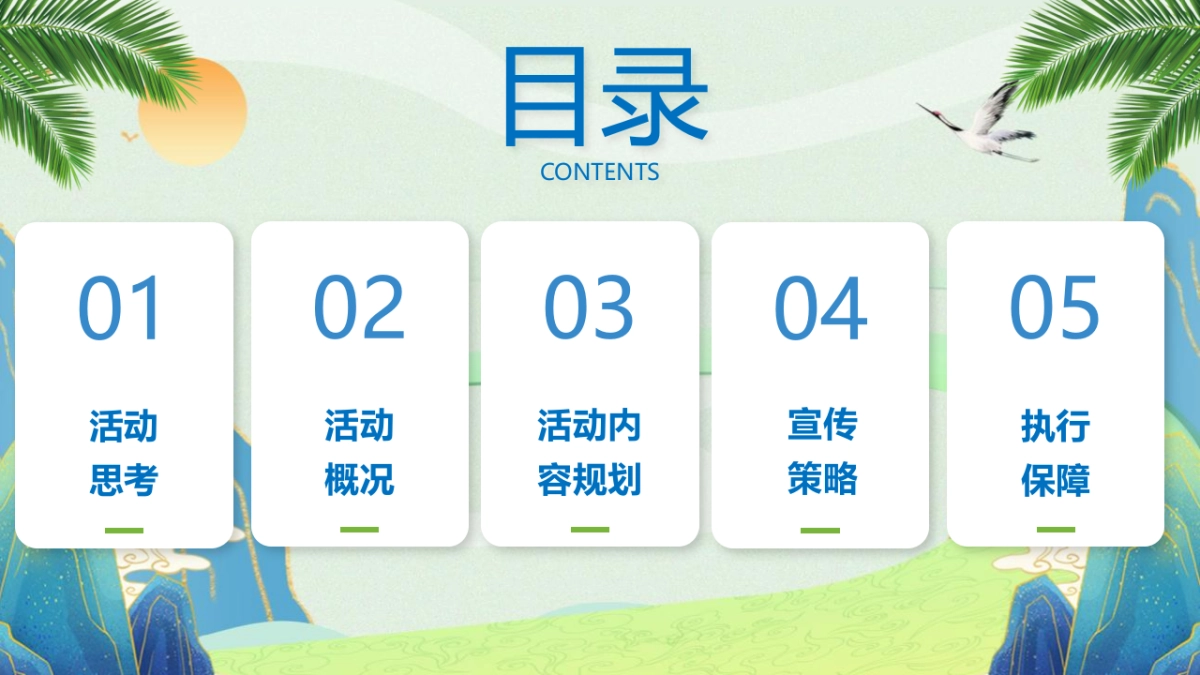 目录
CONTENTS

01
活动思考

02
活动概况

03
活动内容规划

04
宣传策略

05
执行保障